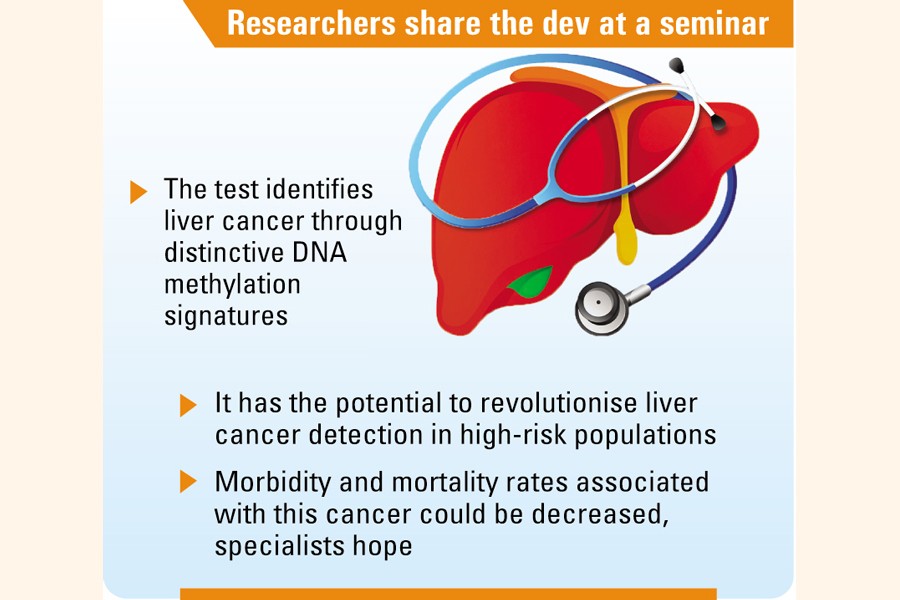 Researchers share the dev at a seminar

The test identifies liver cancer through distinctive DNA methylation signatures

It has the potential to revolutionise liver cancer detection in high-risk populations

Morbidity and mortality rates associated with this cancer could be decreased, specialists hope